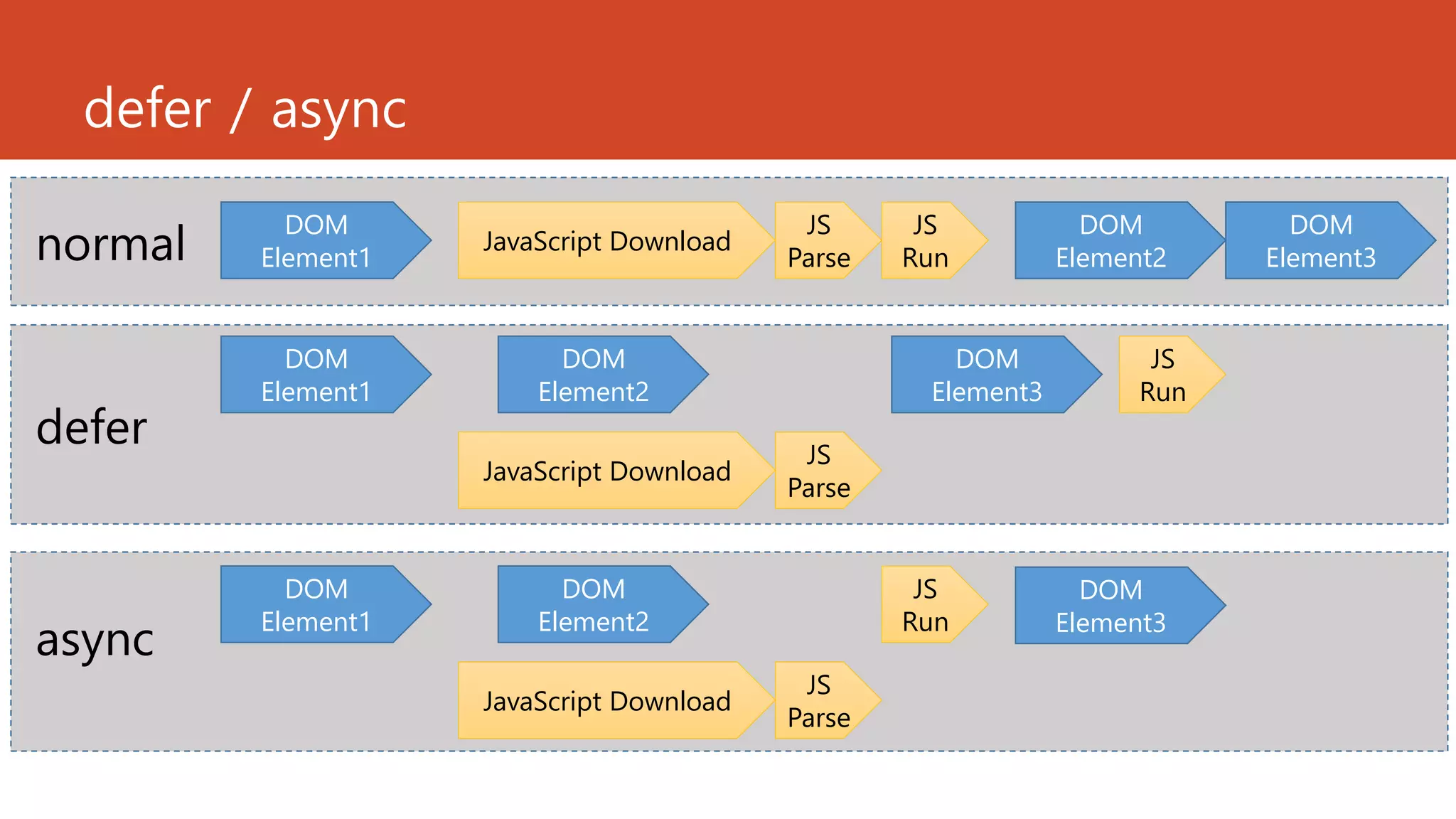 defer / async

normal

DOM Element1

JavaScript Download

JS Parse

JS Run

DOM Element2

DOM Element3

defer

DOM Element1

DOM Element2

DOM Element3

JS Run

JavaScript Download

JS Parse

async

DOM Element1

DOM Element2

JS Run

DOM Element3

JavaScript Download

JS Parse